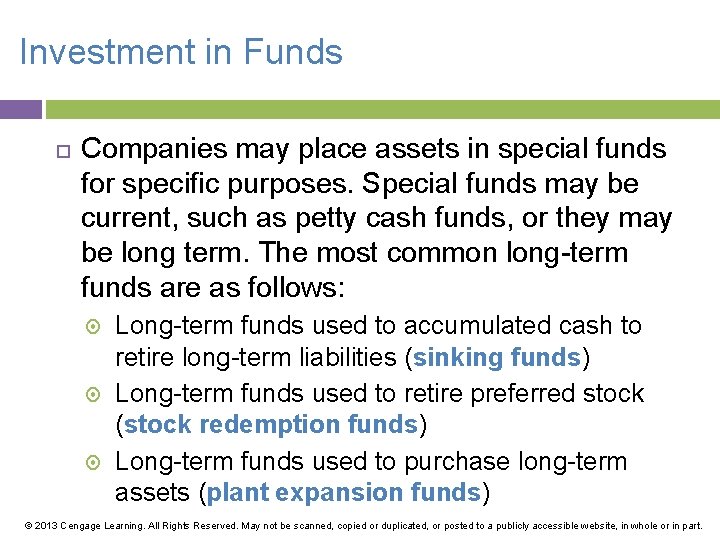 Investment in Funds

Companies may place assets in special funds for specific purposes. Special funds may be current, such as petty cash funds, or they may be long term. The most common long-term funds are as follows:

Long-term funds used to accumulated cash to retire long-term liabilities (sinking funds)

Long-term funds used to retire preferred stock (stock redemption funds)

Long-term funds used to purchase long-term assets (plant expansion funds)

© 2013 Cengage Learning. All Rights Reserved. May not be scanned, copied or duplicated, or posted to a publicly accessible website, in whole or in part.